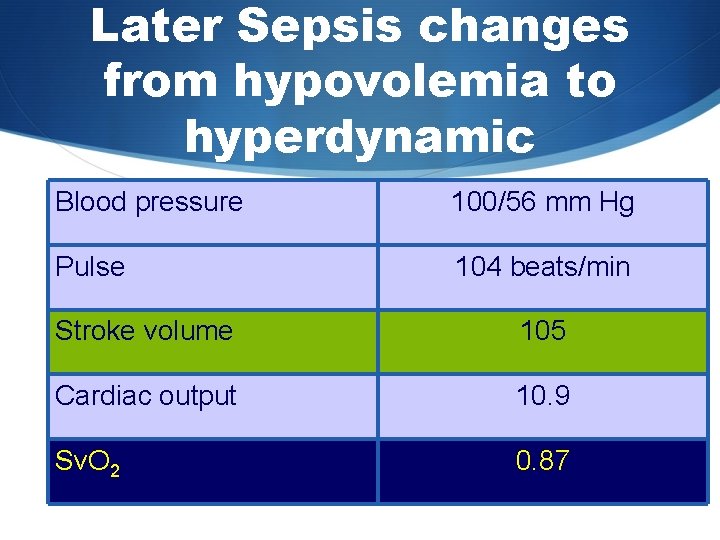 Later Sepsis changes from hypovolemia to hyperdynamic

| Blood pressure | 100/56 mm Hg |
|---|---|
| Pulse | 104 beats/min |
| Stroke volume | 105 |
| Cardiac output | 10.9 |
| $SvO_2$ | 0.87 |